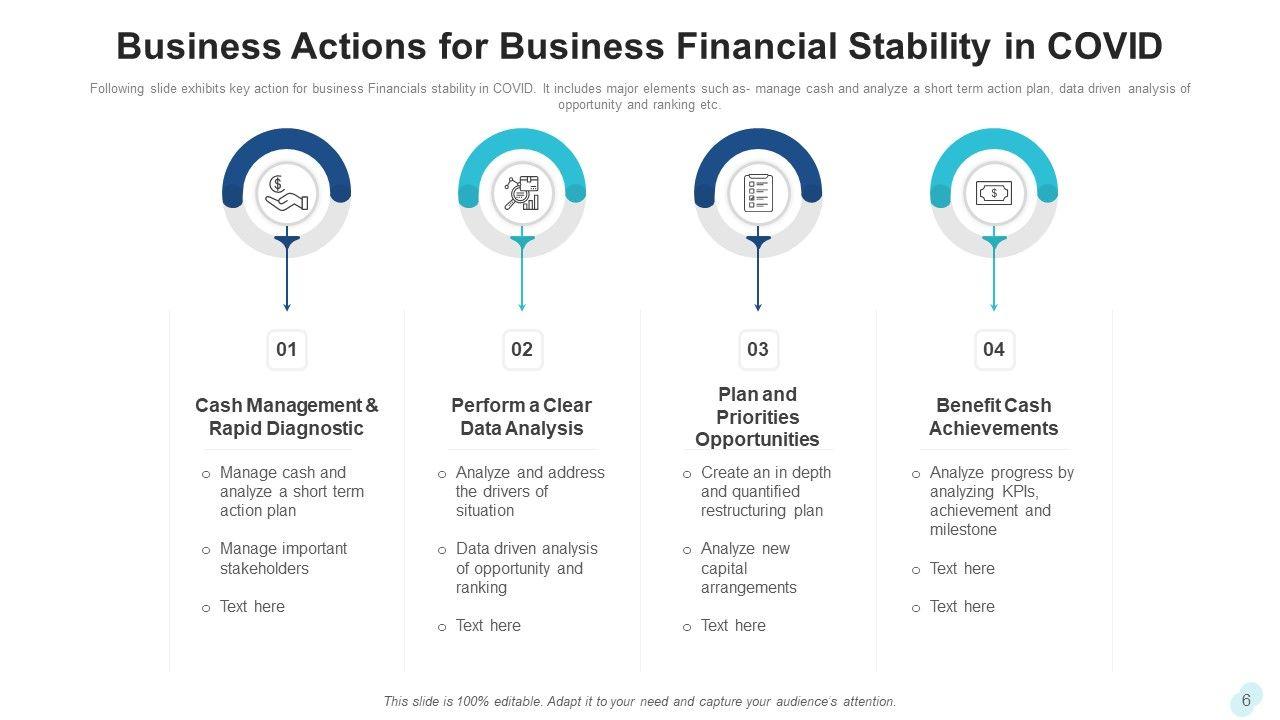 Business Actions for Business Financial Stability in COVID

Following slide exhibits key action for business Financials stability in COVID. It includes major elements such as- manage cash and analyze a short term action plan, data driven analysis of opportunity and ranking etc.

01

Cash Management & Rapid Diagnostic

o Manage cash and analyze a short term action plan

o Manage important stakeholders

o Text here

02

Perform a Clear Data Analysis

o Analyze and address the drivers of situation

o Data driven analysis of opportunity and ranking

o Text here

03

Plan and Priorities Opportunities

o Create an in depth and quantified restructuring plan

o Analyze new capital arrangements

o Text here

04

Benefit Cash Achievements

o Analyze progress by analyzing KPIs, achievement and milestone

o Text here

o Text here

This slide is 100% editable. Adapt it to your need and capture your audience's attention.

6